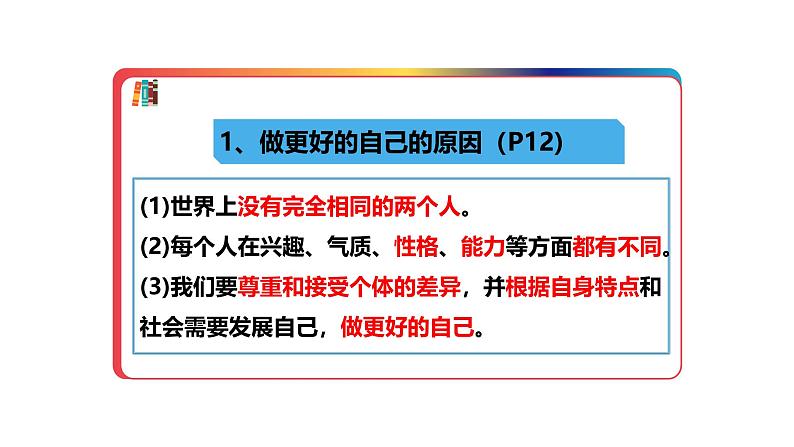 1、做更好的自己的原因（P12）

(1)世界上没有完全相同的两个人。
(2)每个人在兴趣、气质、性格、能力等方面都有不同。
(3)我们要尊重和接受个体的差异，并根据自身特点和社会需要发展自己，做更好的自己。